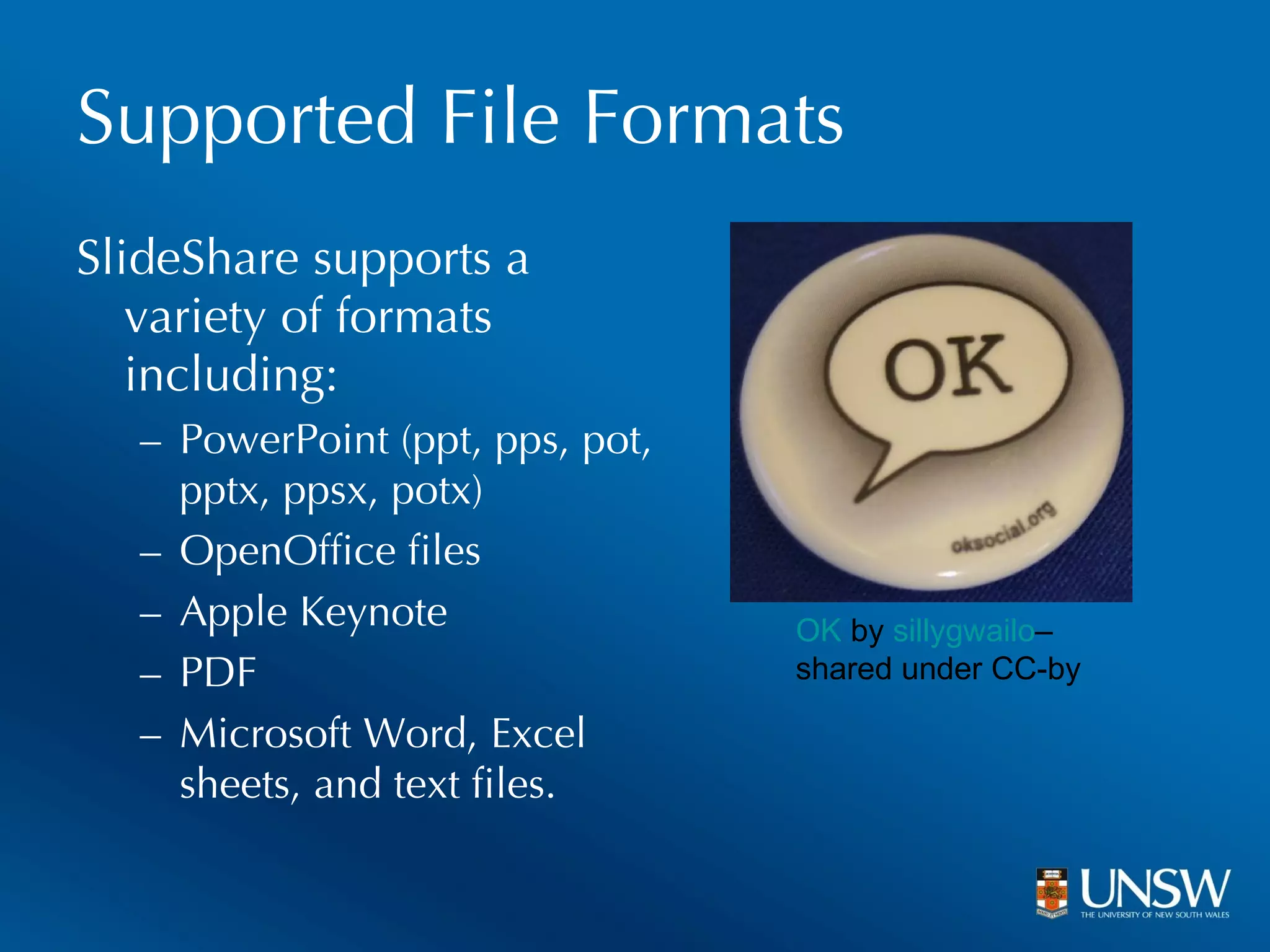 Supported File Formats

SlideShare supports a variety of formats including:

– PowerPoint (ppt, pps, pot, pptx, ppsx, potx)
– OpenOffice files
– Apple Keynote
– PDF
– Microsoft Word, Excel sheets, and text files.

OK

oksocial.org

OK by sillygwailo– shared under CC-by

UNSW
THE UNIVERSITY OF NEW SOUTH WALES